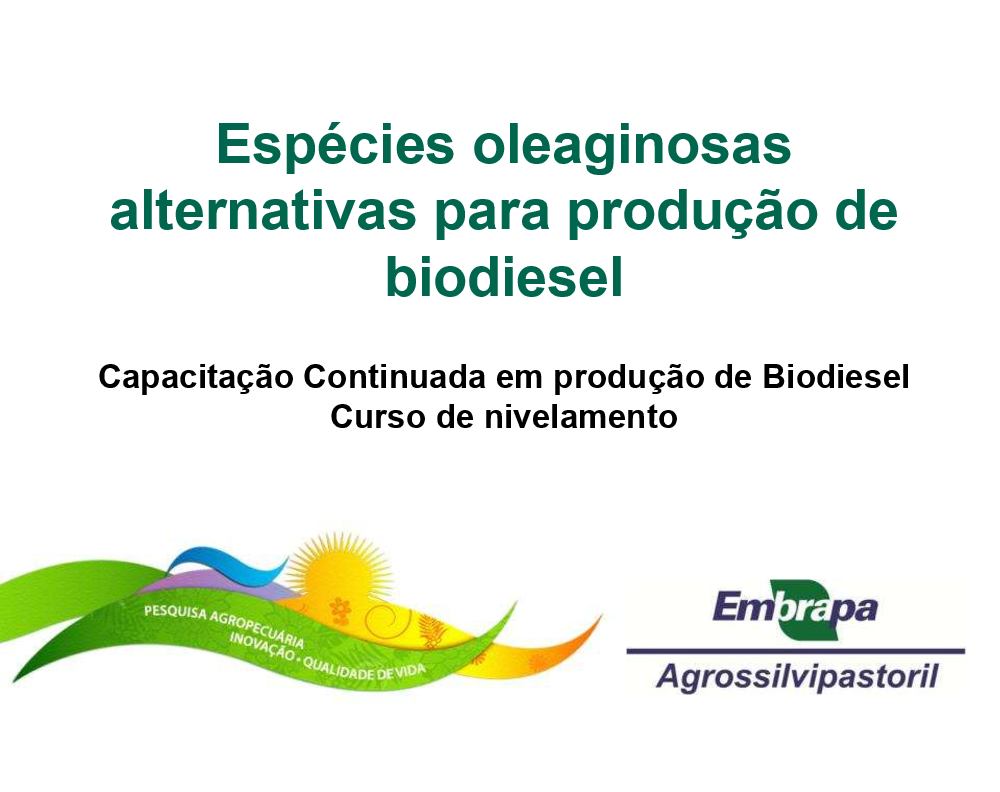 Espécies oleaginosas alternativas para produção de biodiesel

Capacitação Continuada em produção de Biodiesel
Curso de nivelamento

PESQUISA AGROPECUÁRIA
INOVAÇÃO • QUALIDADE DE VIDA

Embrapa
Agrossilvipastoril